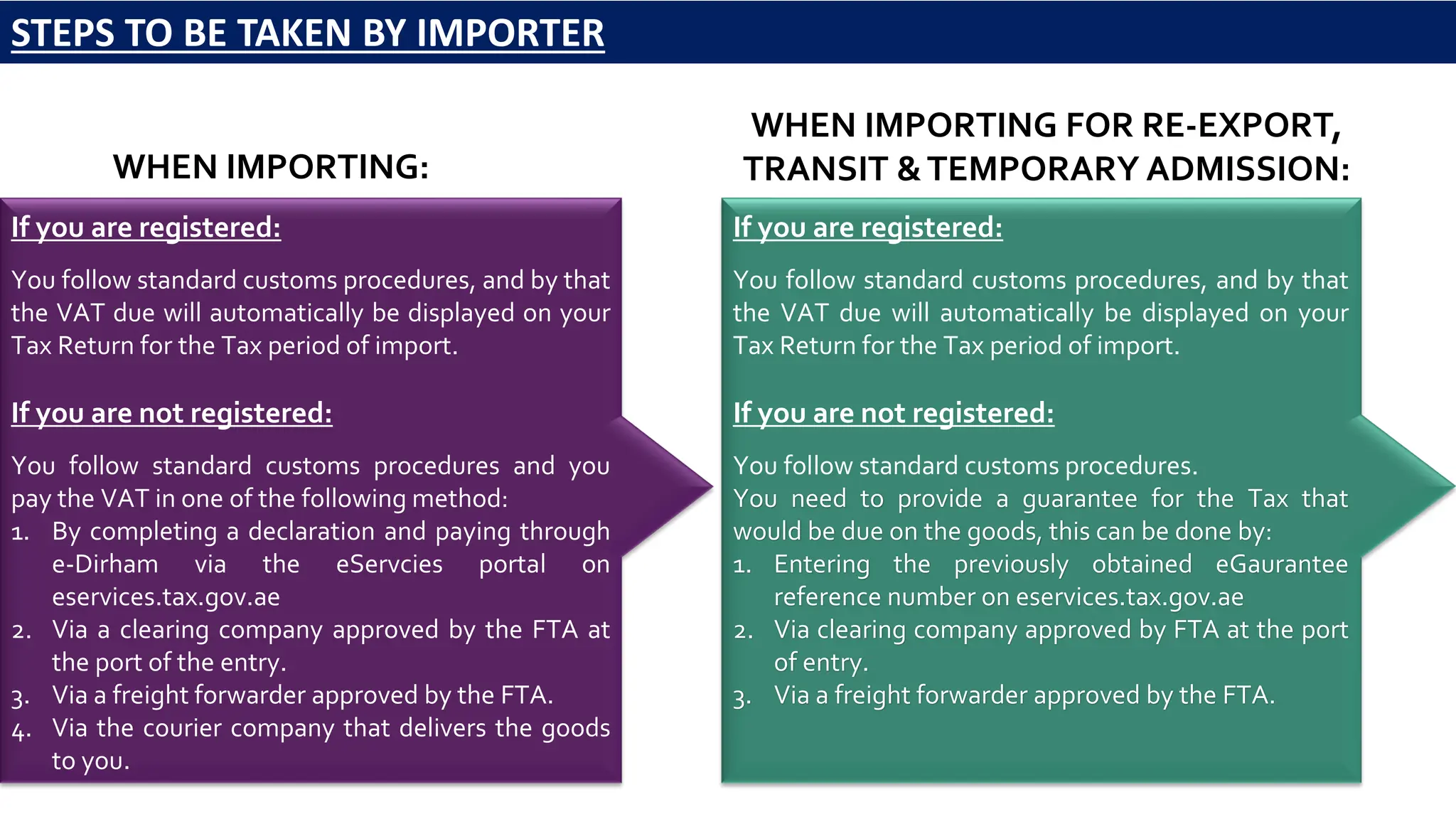 STEPS TO BE TAKEN BY IMPORTER

WHEN IMPORTING:

If you are registered:

You follow standard customs procedures, and by that the VAT due will automatically be displayed on your Tax Return for the Tax period of import.

If you are not registered:

You follow standard customs procedures and you pay the VAT in one of the following method:
1. By completing a declaration and paying through e-Dirham via the eServcies portal on eservices.tax.gov.ae
2. Via a clearing company approved by the FTA at the port of the entry.
3. Via a freight forwarder approved by the FTA.
4. Via the courier company that delivers the goods to you.

WHEN IMPORTING FOR RE-EXPORT, TRANSIT & TEMPORARY ADMISSION:

If you are registered:

You follow standard customs procedures, and by that the VAT due will automatically be displayed on your Tax Return for the Tax period of import.

If you are not registered:

You follow standard customs procedures.
You need to provide a guarantee for the Tax that would be due on the goods, this can be done by:
1. Entering the previously obtained eGaurantee reference number on eservices.tax.gov.ae
2. Via clearing company approved by FTA at the port of entry.
3. Via a freight forwarder approved by the FTA.